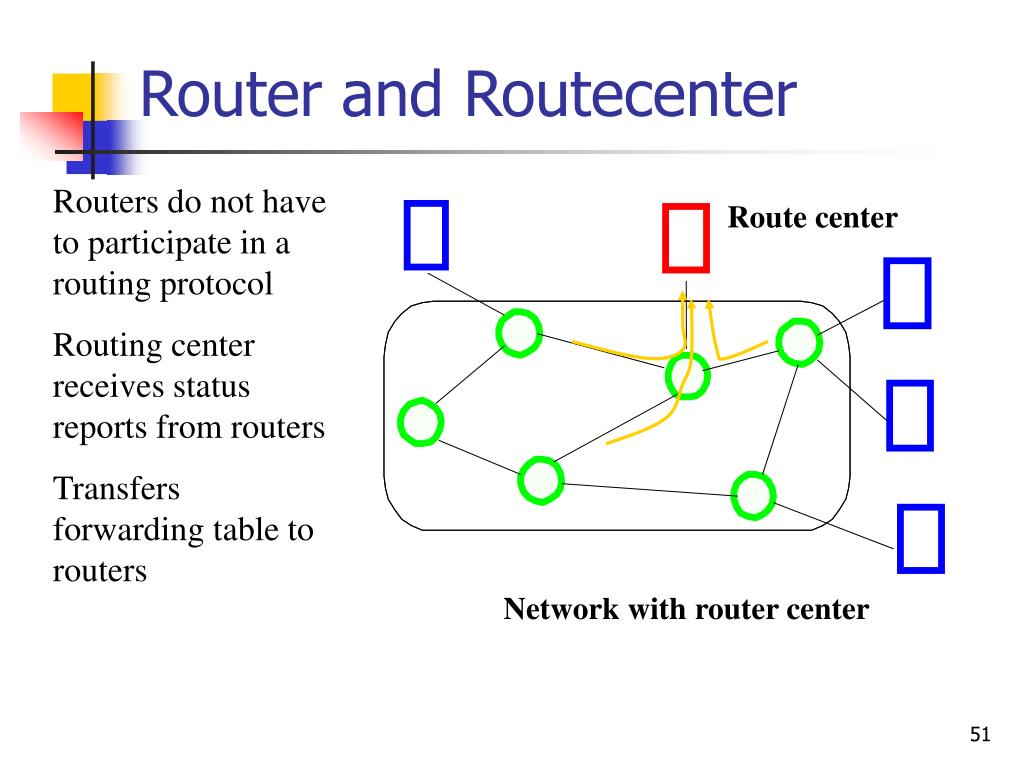 Router and Routecenter

Routers do not have to participate in a routing protocol

Routing center receives status reports from routers

Transfers forwarding table to routers

Route center

Network with router center

51